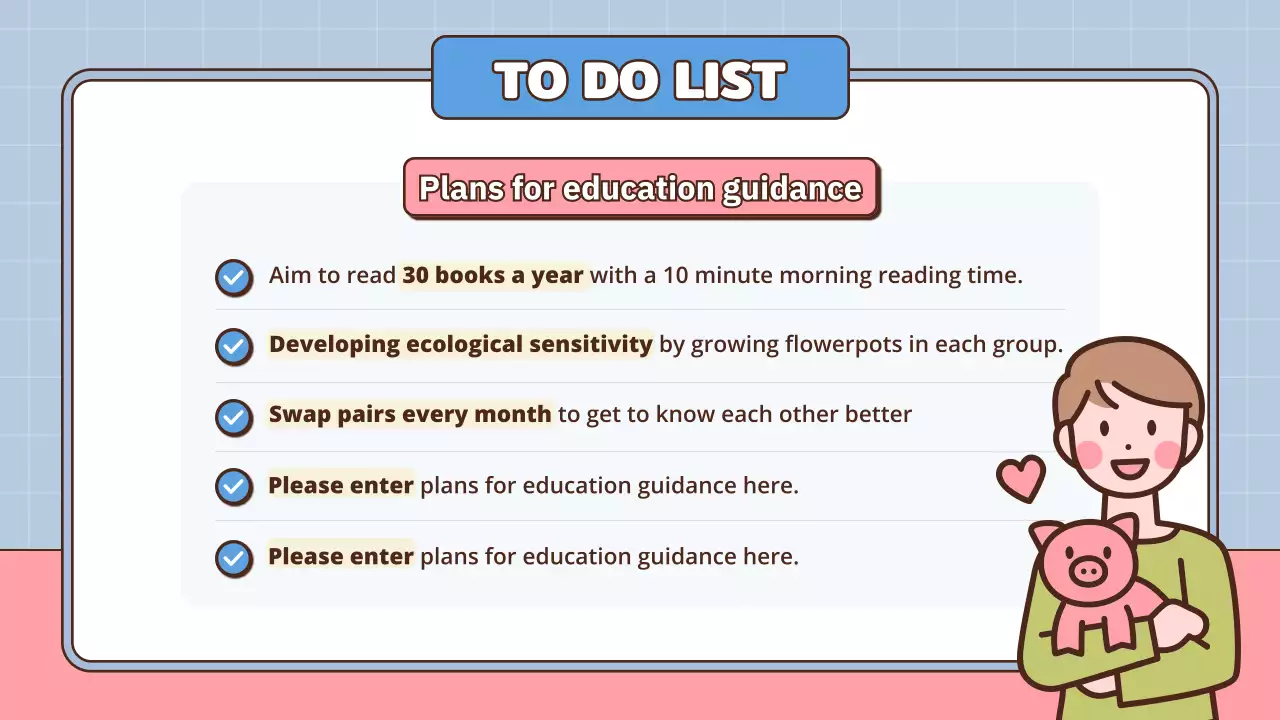 TO DO LIST

Plans for education guidance

Aim to read 30 books a year with a 10 minute morning reading time.

Developing ecological sensitivity by growing flowerpots in each group.

Swap pairs every month to get to know each other better

Please enter plans for education guidance here.

Please enter plans for education guidance here.